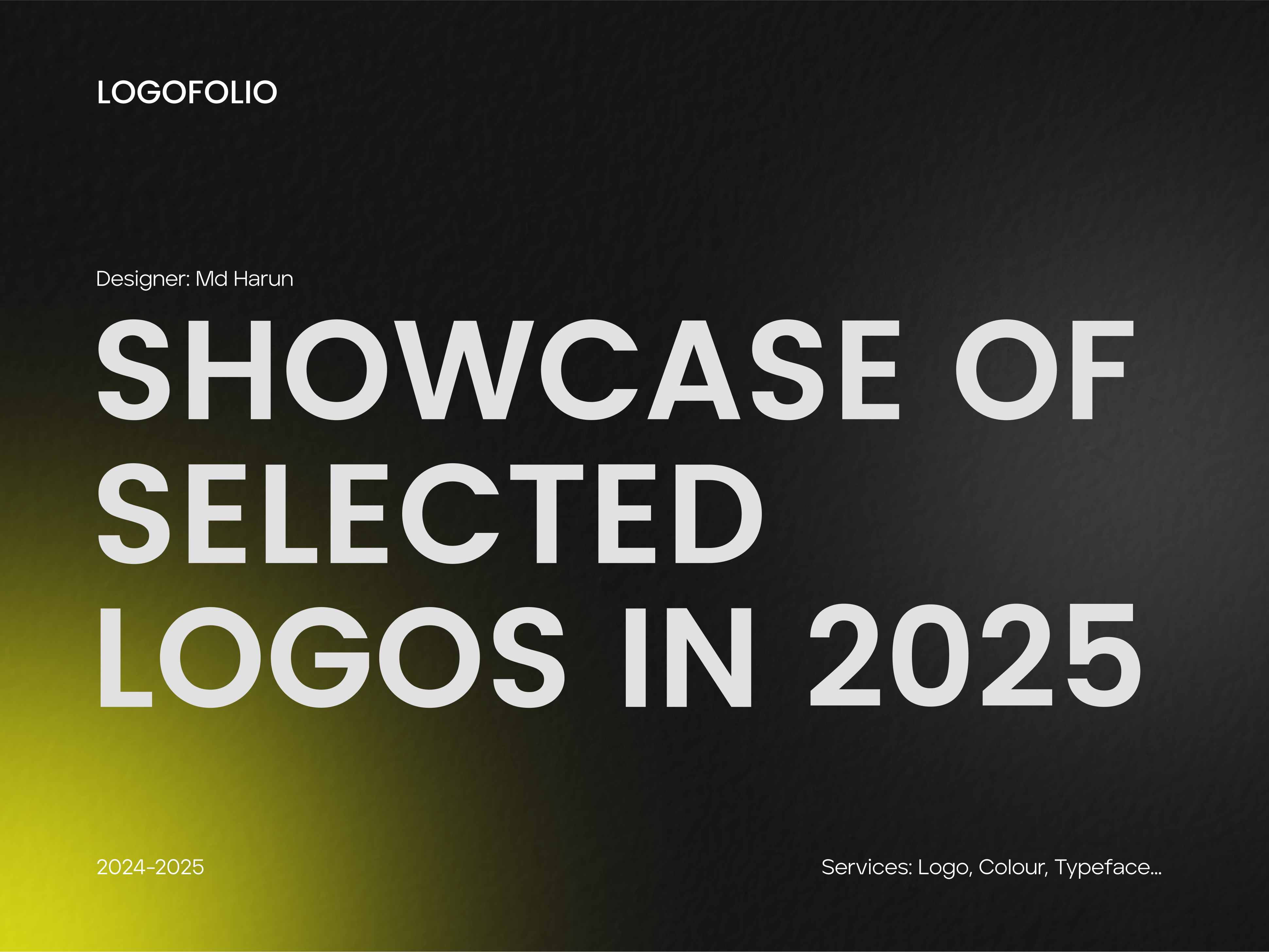 LOGOFOLIO

Designer: Md Harun

SHOWCASE OF SELECTED LOGOS IN 2025

2024-2025

Services: Logo, Colour, Typeface...